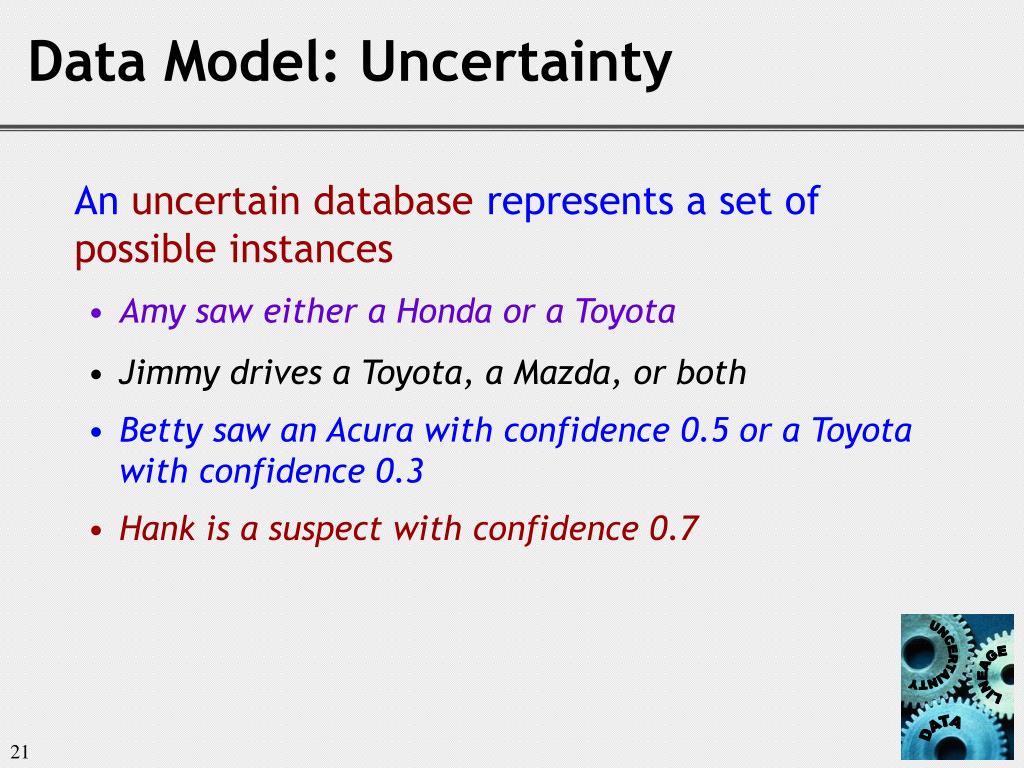 Data Model: Uncertainty

An uncertain database represents a set of possible instances

• Amy saw either a Honda or a Toyota

• Jimmy drives a Toyota, a Mazda, or both

• Betty saw an Acura with confidence 0.5 or a Toyota with confidence 0.3

• Hank is a suspect with confidence 0.7

UNCERTAINTY
LINEAGE
DATA

21